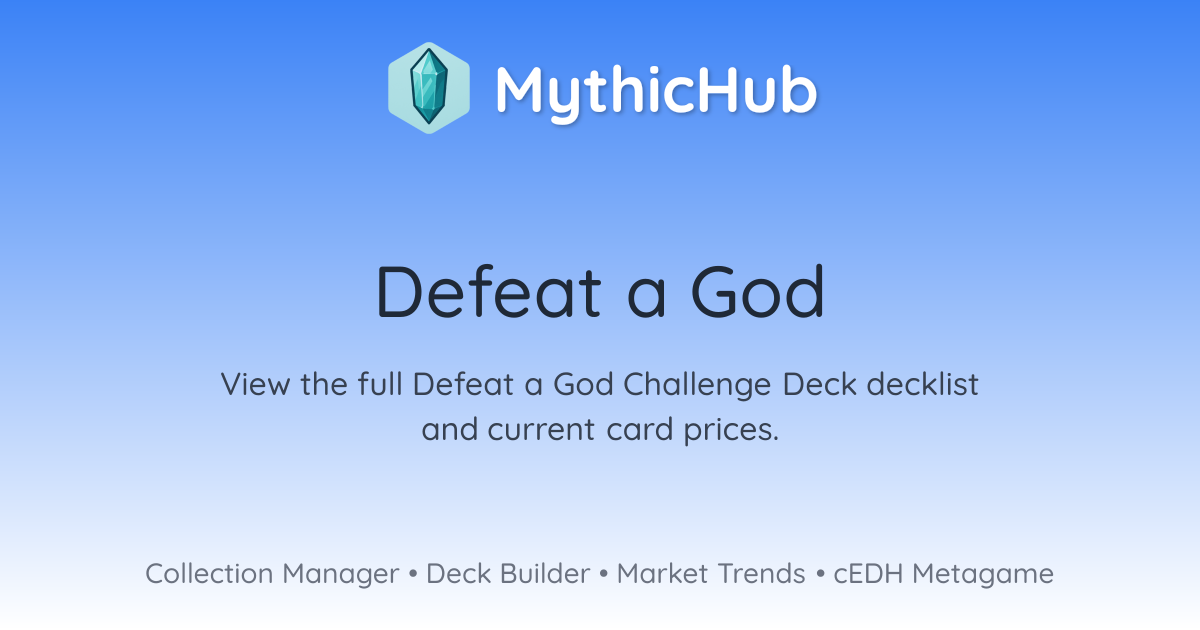 MythicHub

Defeat a God

View the full Defeat a God Challenge Deck decklist and current card prices.

Collection Manager • Deck Builder • Market Trends • cEDH Metagame